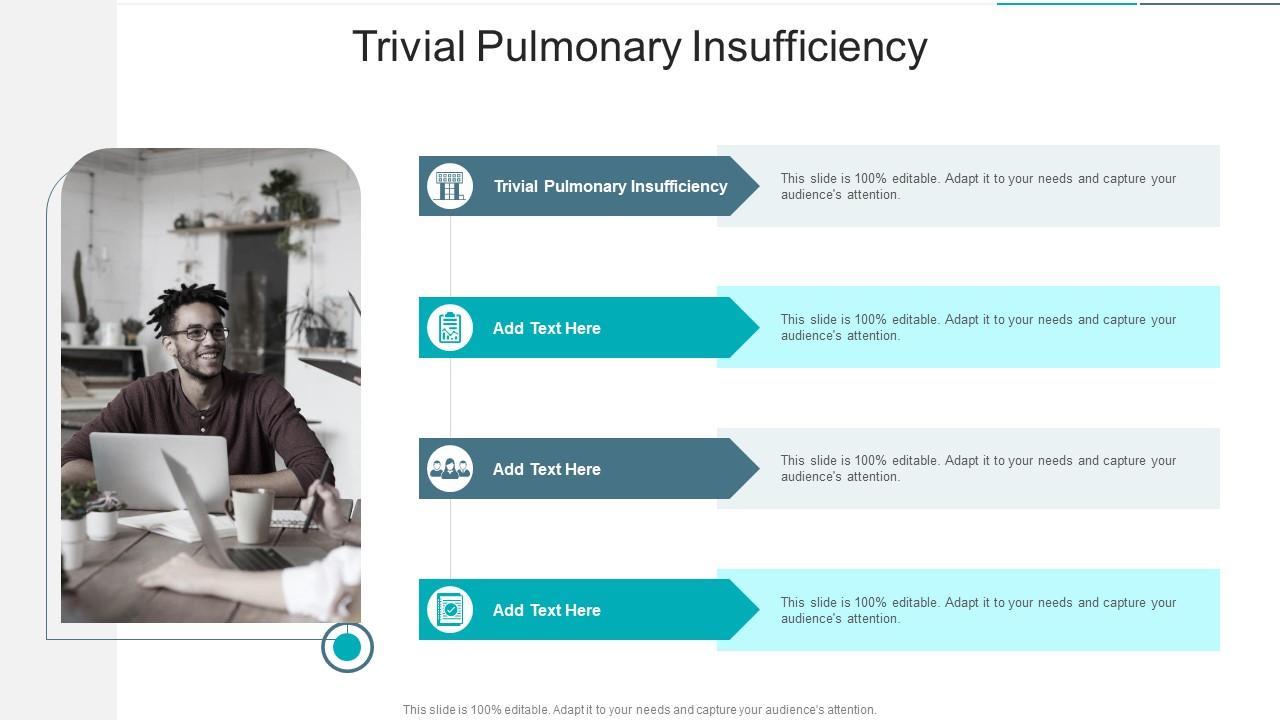 Trivial Pulmonary Insufficiency

Trivial Pulmonary Insufficiency

This slide is 100% editable. Adapt it to your needs and capture your audience's attention.

Add Text Here

This slide is 100% editable. Adapt it to your needs and capture your audience's attention.

Add Text Here

This slide is 100% editable. Adapt it to your needs and capture your audience's attention.

Add Text Here

This slide is 100% editable. Adapt it to your needs and capture your audience's attention.

This slide is 100% editable. Adapt it to your needs and capture your audience's attention.